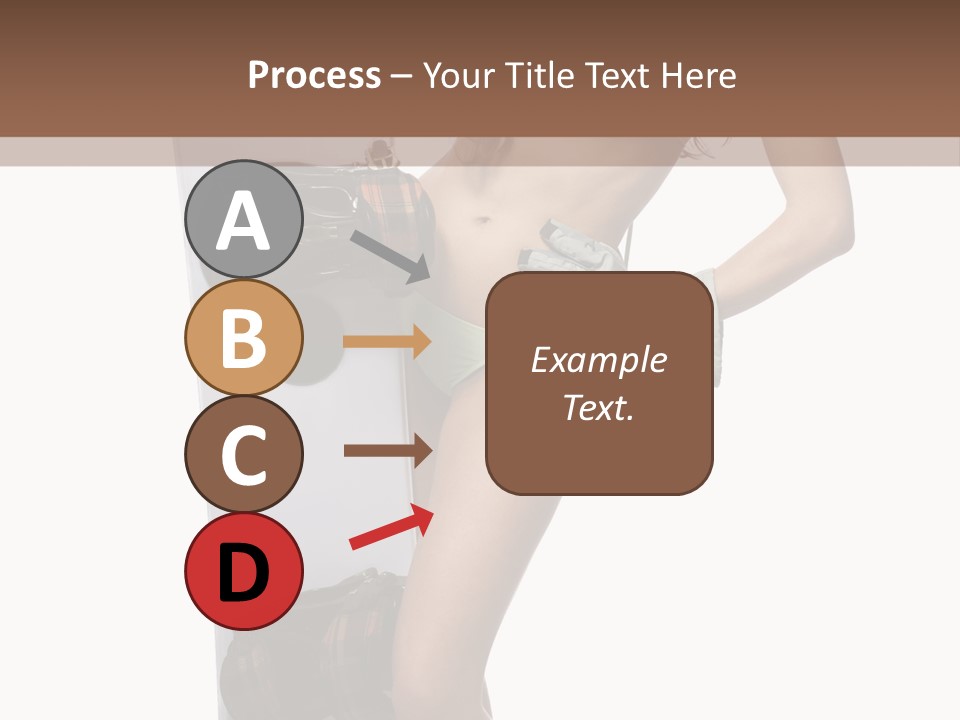 Process – Your Title Text Here

A

B

C

D

Example Text.